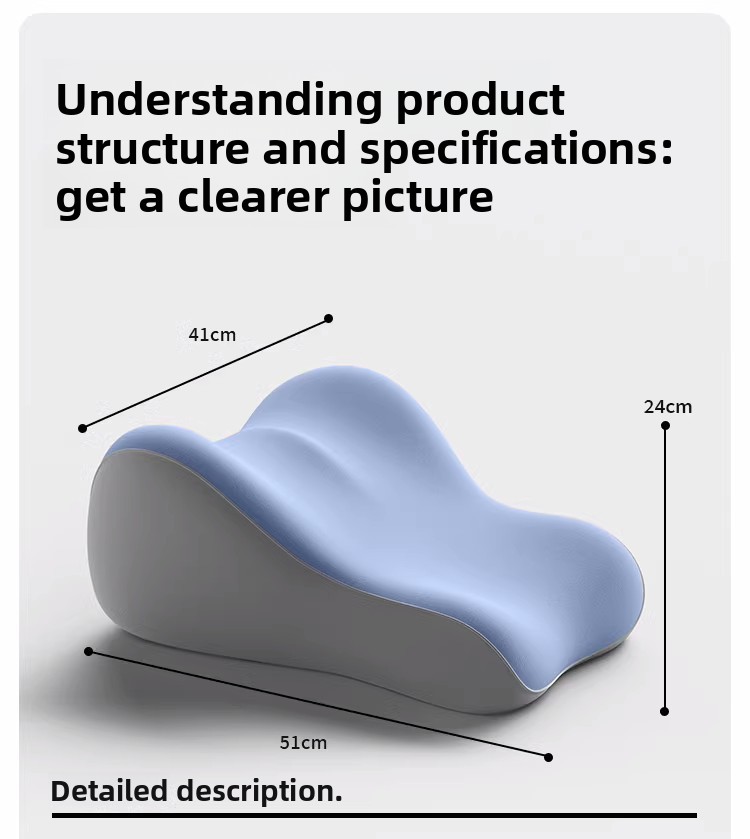 Understanding product structure and specifications: get a clearer picture

41cm

24cm

51cm

Detailed description.